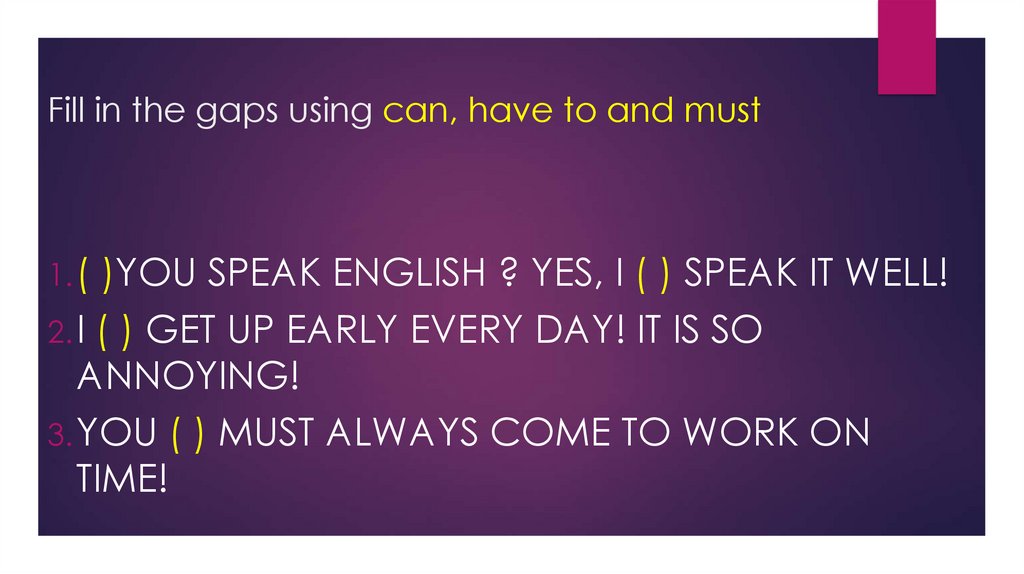 Fill in the gaps using can, have to and must

1. ( )YOU SPEAK ENGLISH ? YES, I ( ) SPEAK IT WELL!
2. I ( ) GET UP EARLY EVERY DAY! IT IS SO ANNOYING!
3. YOU ( ) MUST ALWAYS COME TO WORK ON TIME!